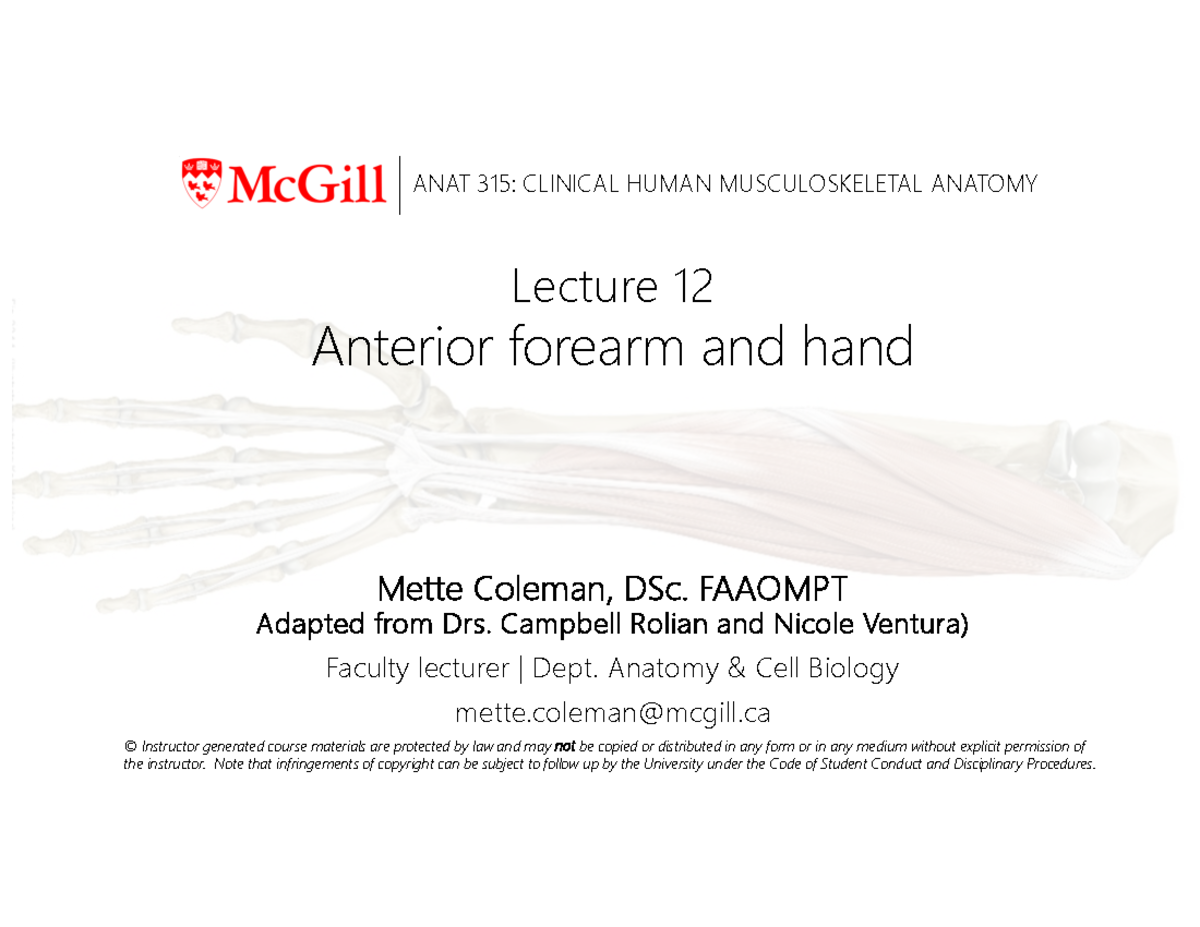 McGill | ANAT 315: CLINICAL HUMAN MUSCULOSKELETAL ANATOMY

Lecture 12
Anterior forearm and hand

Mette Coleman, DSc. FAAOMPT
Adapted from Drs. Campbell Rolian and Nicole Ventura)

Faculty lecturer | Dept. Anatomy & Cell Biology

mette.coleman@mcgill.ca

© Instructor generated course materials are protected by law and may not be copied or distributed in any form or in any medium without explicit permission of the instructor. Note that infringements of copyright can be subject to follow up by the University under the Code of Student Conduct and Disciplinary Procedures.